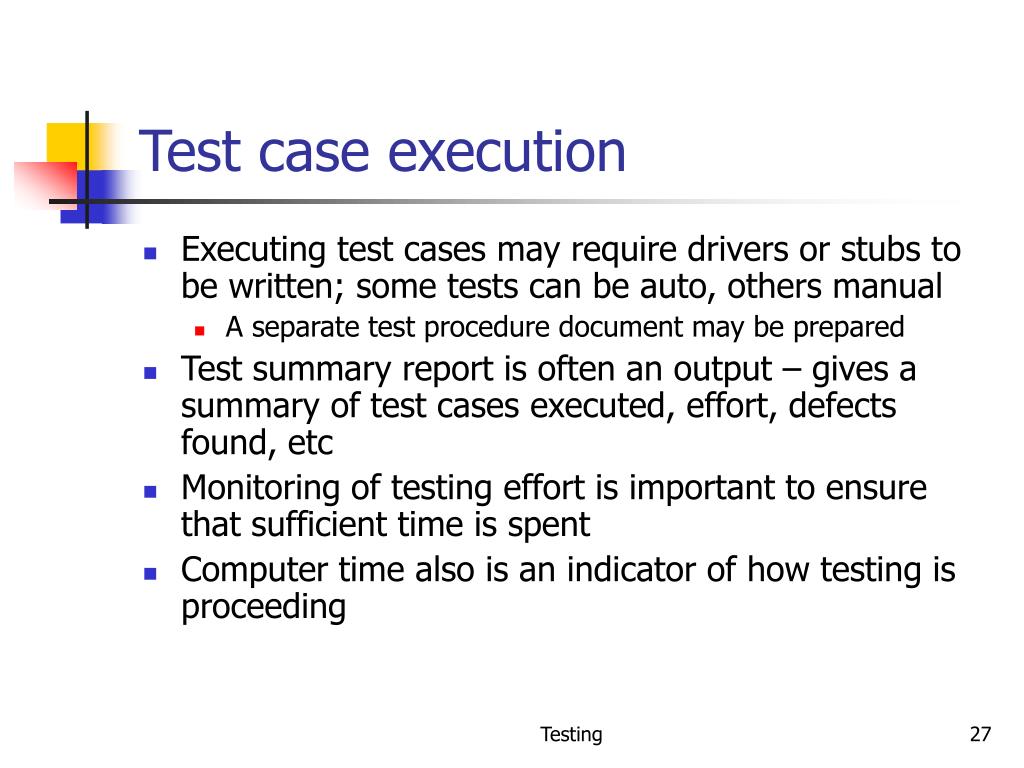 Test case execution

- Executing test cases may require drivers or stubs to be written; some tests can be auto, others manual
  - A separate test procedure document may be prepared
- Test summary report is often an output – gives a summary of test cases executed, effort, defects found, etc
- Monitoring of testing effort is important to ensure that sufficient time is spent
- Computer time also is an indicator of how testing is proceeding

Testing

27